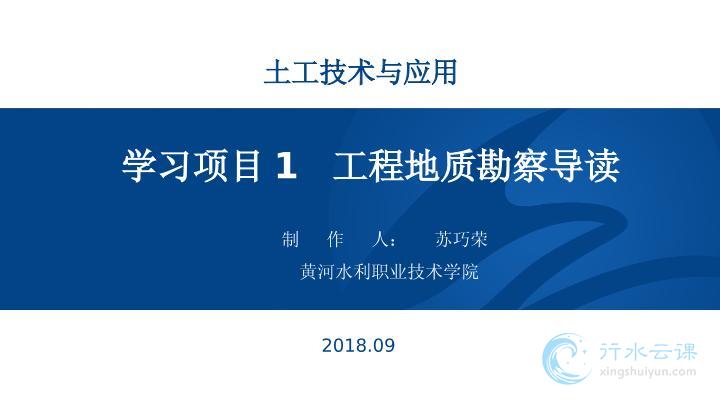 土工技术与应用

学习项目 1　工程地质勘察导读

制　作　人：　苏巧荣

黄河水利职业技术学院

2018.09

行水云课
xingshuiyun.com